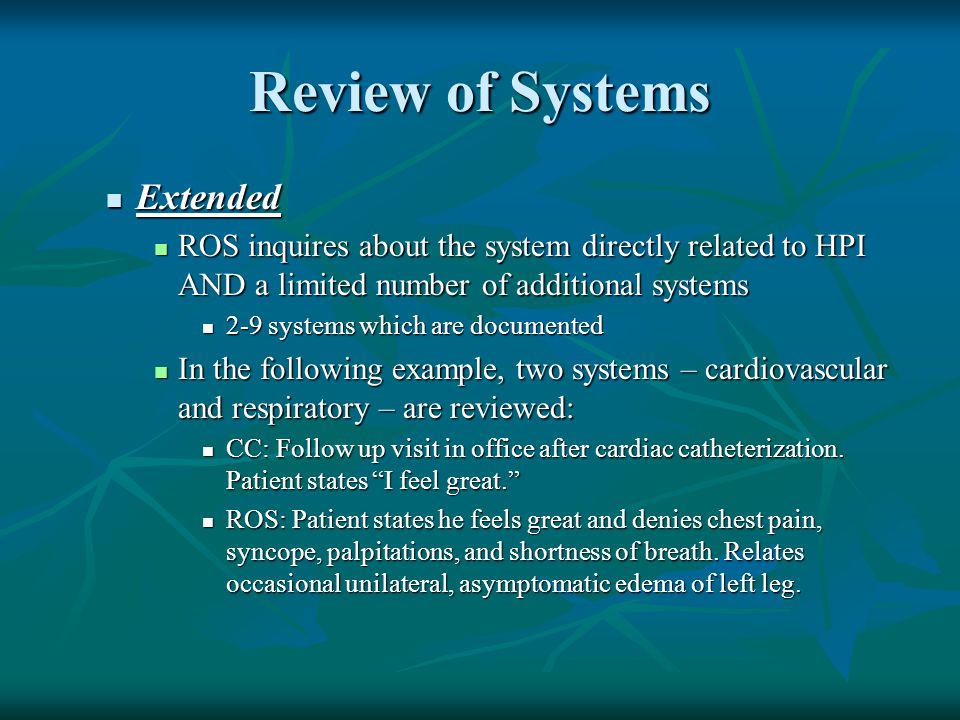 Review of Systems

Extended

ROS inquires about the system directly related to HPI AND a limited number of additional systems

2-9 systems which are documented

In the following example, two systems – cardiovascular and respiratory – are reviewed:

CC: Follow up visit in office after cardiac catheterization. Patient states "I feel great."

ROS: Patient states he feels great and denies chest pain, syncope, palpitations, and shortness of breath. Relates occasional unilateral, asymptomatic edema of left leg.